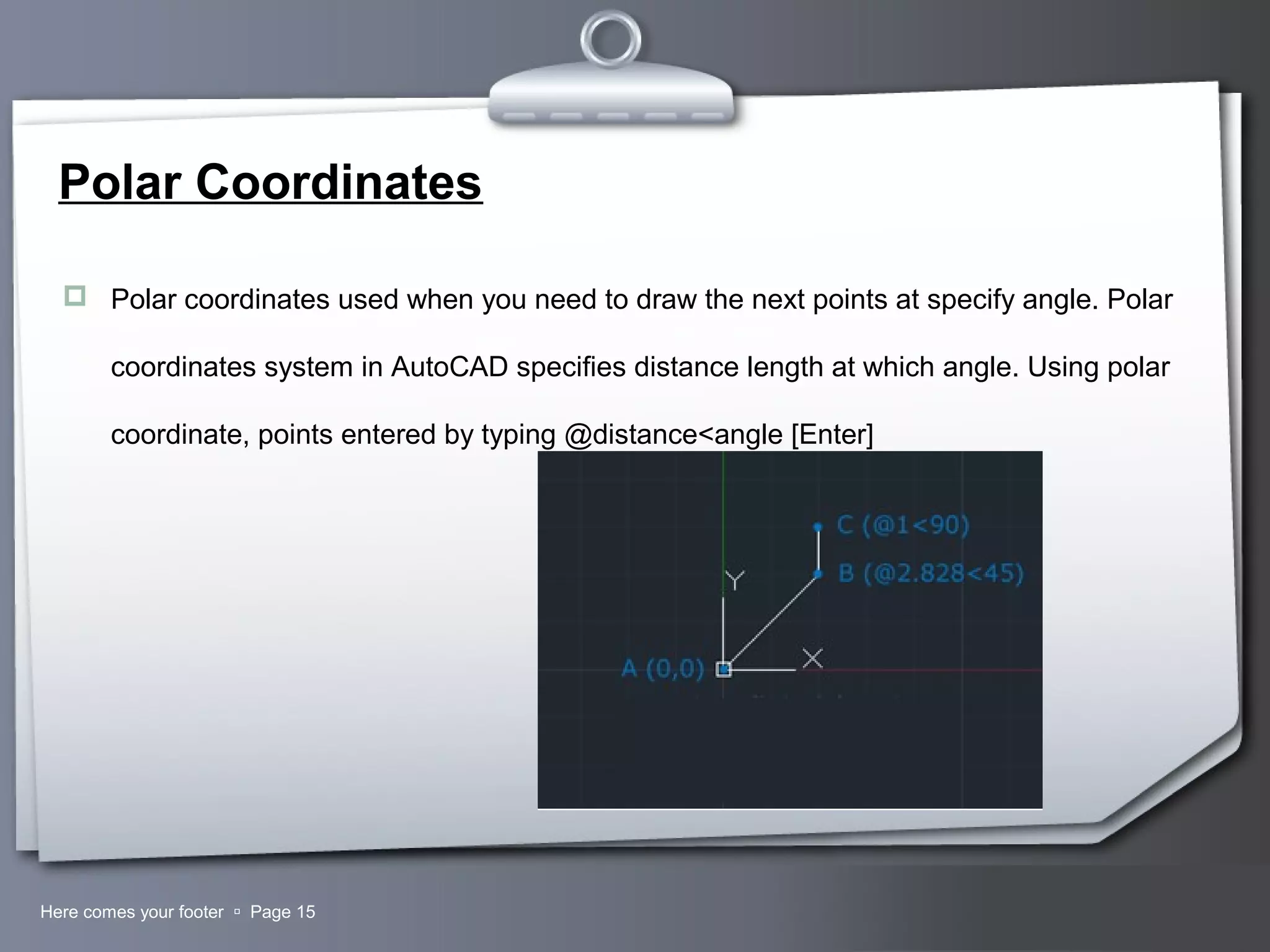 Polar Coordinates

Polar coordinates used when you need to draw the next points at specify angle. Polar coordinates system in AutoCAD specifies distance length at which angle. Using polar coordinate, points entered by typing @distance<angle [Enter]

C (@1<90)
B (@2.828<45)
Y
X
A (0,0)

Here comes your footer ▫ Page 15